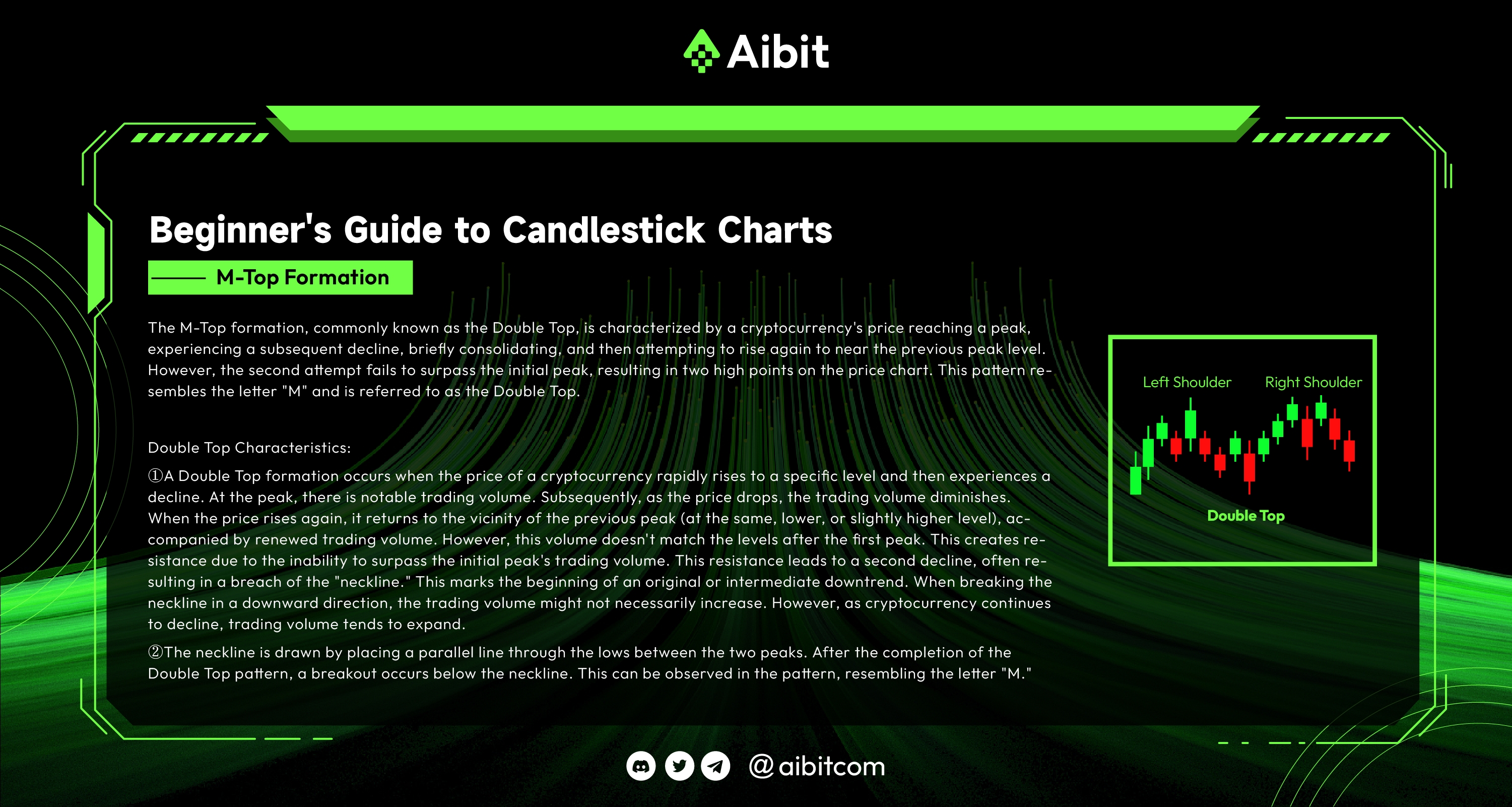 Aibit

Beginner's Guide to Candlestick Charts

M-Top Formation

The M-Top formation, commonly known as the Double Top, is characterized by a cryptocurrency's price reaching a peak, experiencing a subsequent decline, briefly consolidating, and then attempting to rise again to near the previous peak level. However, the second attempt fails to surpass the initial peak, resulting in two high points on the price chart. This pattern resembles the letter "M" and is referred to as the Double Top.

Double Top Characteristics:

①A Double Top formation occurs when the price of a cryptocurrency rapidly rises to a specific level and then experiences a decline. At the peak, there is notable trading volume. Subsequently, as the price drops, the trading volume diminishes. When the price rises again, it returns to the vicinity of the previous peak (at the same, lower, or slightly higher level), accompanied by renewed trading volume. However, this volume doesn't match the levels after the first peak. This creates resistance due to the inability to surpass the initial peak's trading volume. This resistance leads to a second decline, often resulting in a breach of the "neckline." This marks the beginning of an original or intermediate downtrend. When breaking the neckline in a downward direction, the trading volume might not necessarily increase. However, as cryptocurrency continues to decline, trading volume tends to expand.

②The neckline is drawn by placing a parallel line through the lows between the two peaks. After the completion of the Double Top pattern, a breakout occurs below the neckline. This can be observed in the pattern, resembling the letter "M."

Left Shoulder

Right Shoulder

Double Top

@aibitcom